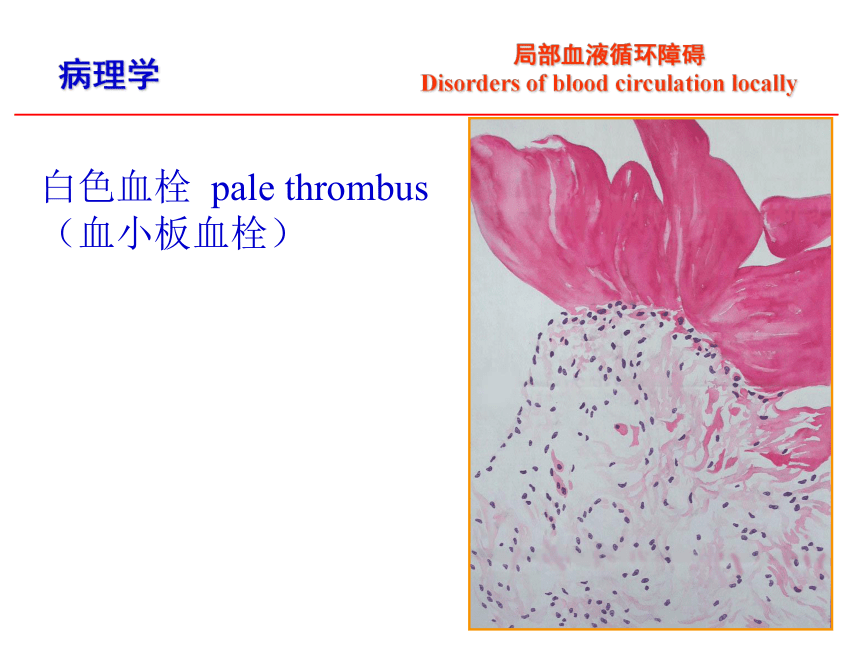 病理学

局部血液循环障碍
Disorders of blood circulation locally

白色血栓 pale thrombus
（血小板血栓）